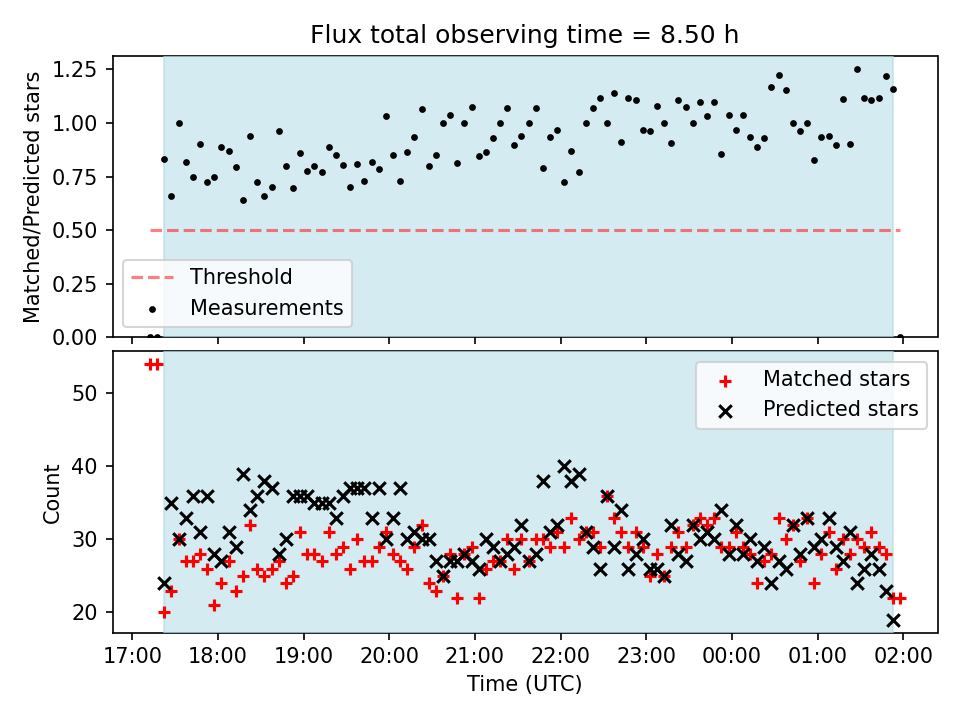 Flux total observing time = 8.50 h

Matched/Predicted stars

1.25
1.00
0.75
0.50
0.25
0.00

Threshold
Measurements

Count

50
40
30
20

Matched stars
Predicted stars

17:00 18:00 19:00 20:00 21:00 22:00 23:00 00:00 01:00 02:00

Time (UTC)